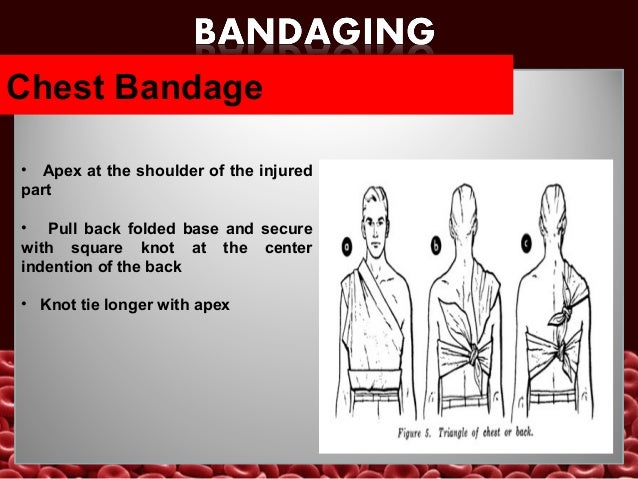 BANDAGING

Chest Bandage

• Apex at the shoulder of the injured part

• Pull back folded base and secure with square knot at the center indention of the back

• Knot tie longer with apex

a

b

c

Figure 5. Triangle of chest or back.